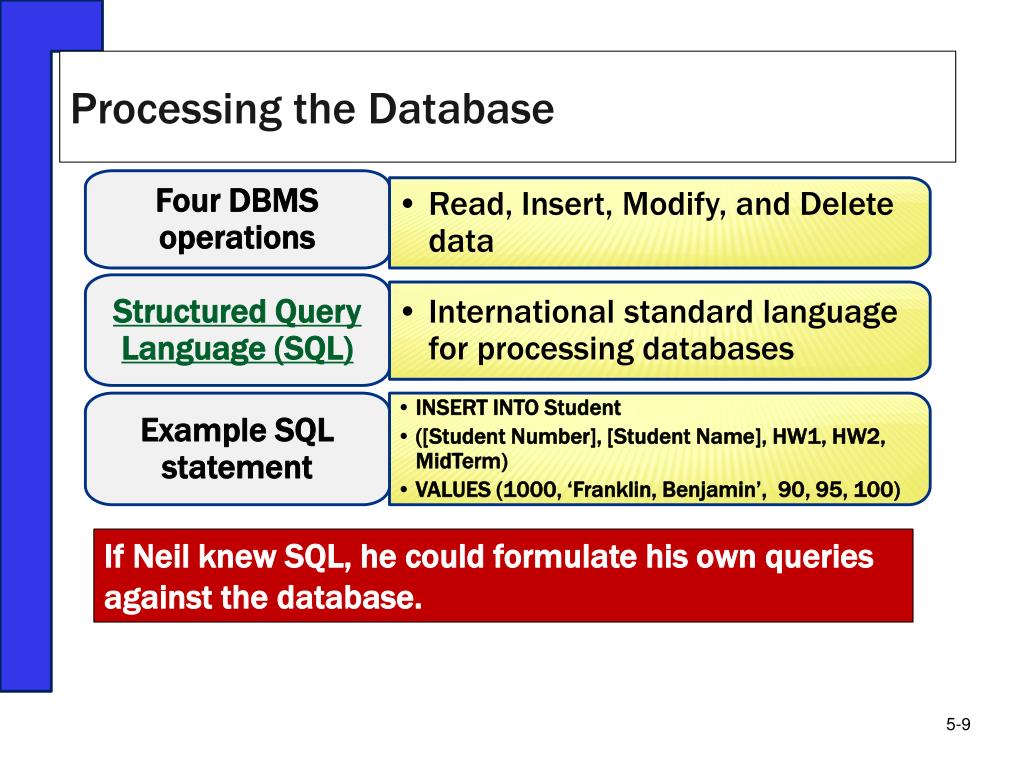 Processing the Database

Four DBMS operations

• Read, Insert, Modify, and Delete data

Structured Query Language (SQL)

• International standard language for processing databases

Example SQL statement

• INSERT INTO Student
• ([Student Number], [Student Name], HW1, HW2, MidTerm)
• VALUES (1000, ‘Franklin, Benjamin’, 90, 95, 100)

If Neil knew SQL, he could formulate his own queries against the database.

5-9